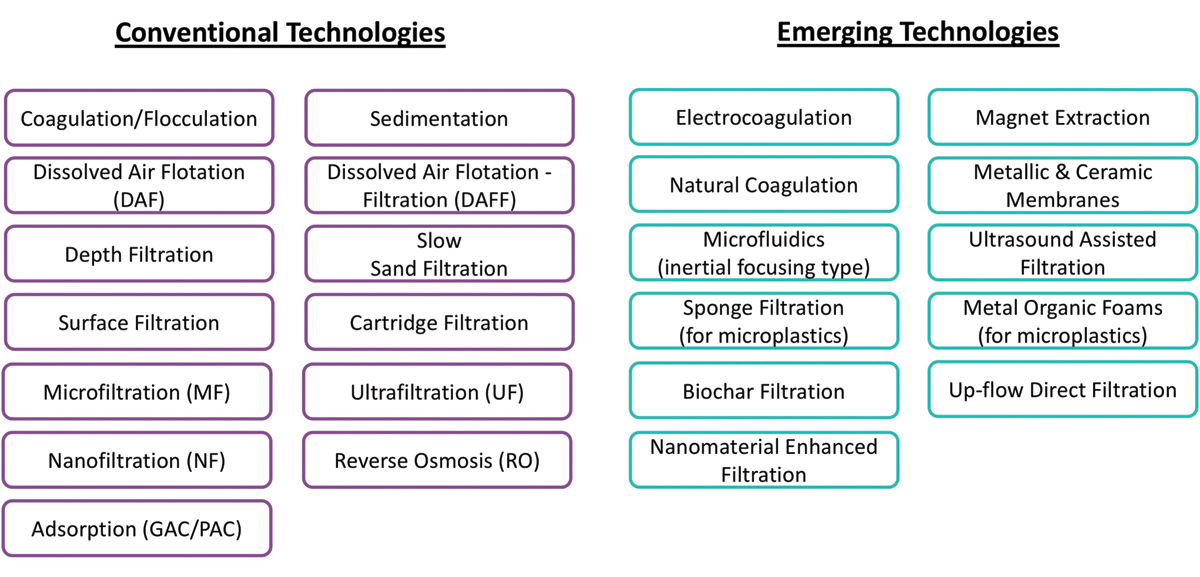 Conventional Technologies

Coagulation/Flocculation

Dissolved Air Flotation (DAF)

Depth Filtration

Surface Filtration

Microfiltration (MF)

Nanofiltration (NF)

Adsorption (GAC/PAC)

Sedimentation

Dissolved Air Flotation - Filtration (DAFF)

Slow Sand Filtration

Cartridge Filtration

Ultrafiltration (UF)

Reverse Osmosis (RO)

Emerging Technologies

Electrocoagulation

Natural Coagulation

Microfluidics (inertial focusing type)

Sponge Filtration (for microplastics)

Biochar Filtration

Nanomaterial Enhanced Filtration

Magnet Extraction

Metallic & Ceramic Membranes

Ultrasound Assisted Filtration

Metal Organic Foams (for microplastics)

Up-flow Direct Filtration